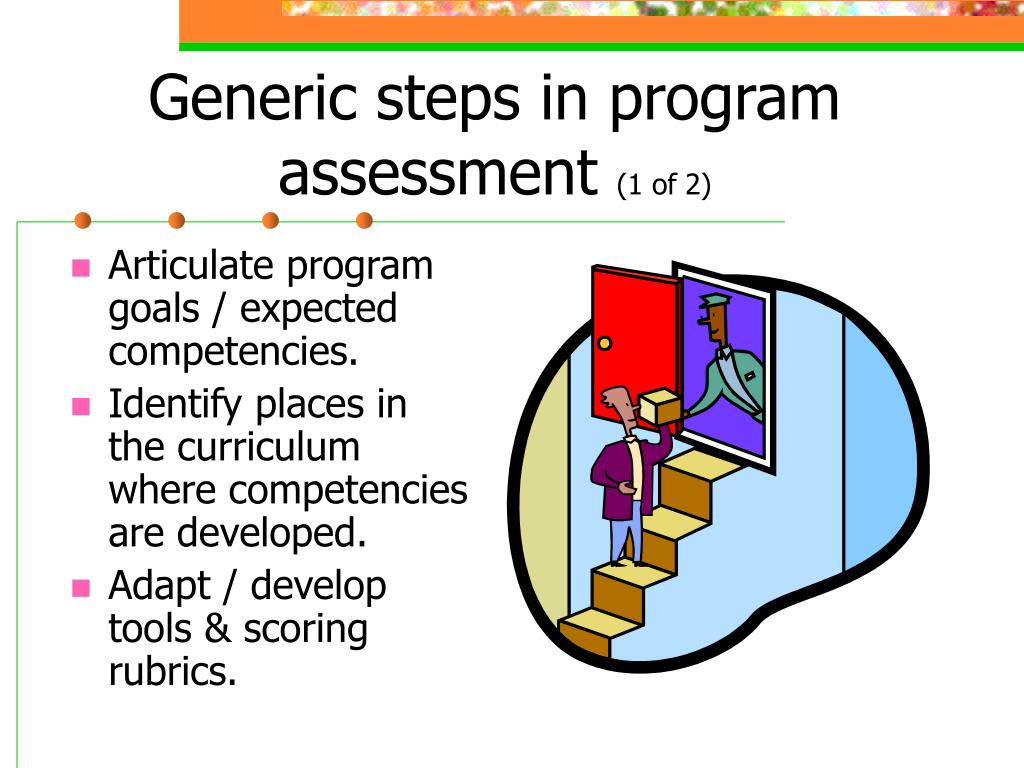 Generic steps in program assessment (1 of 2)

- Articulate program goals / expected competencies.
- Identify places in the curriculum where competencies are developed.
- Adapt / develop tools & scoring rubrics.